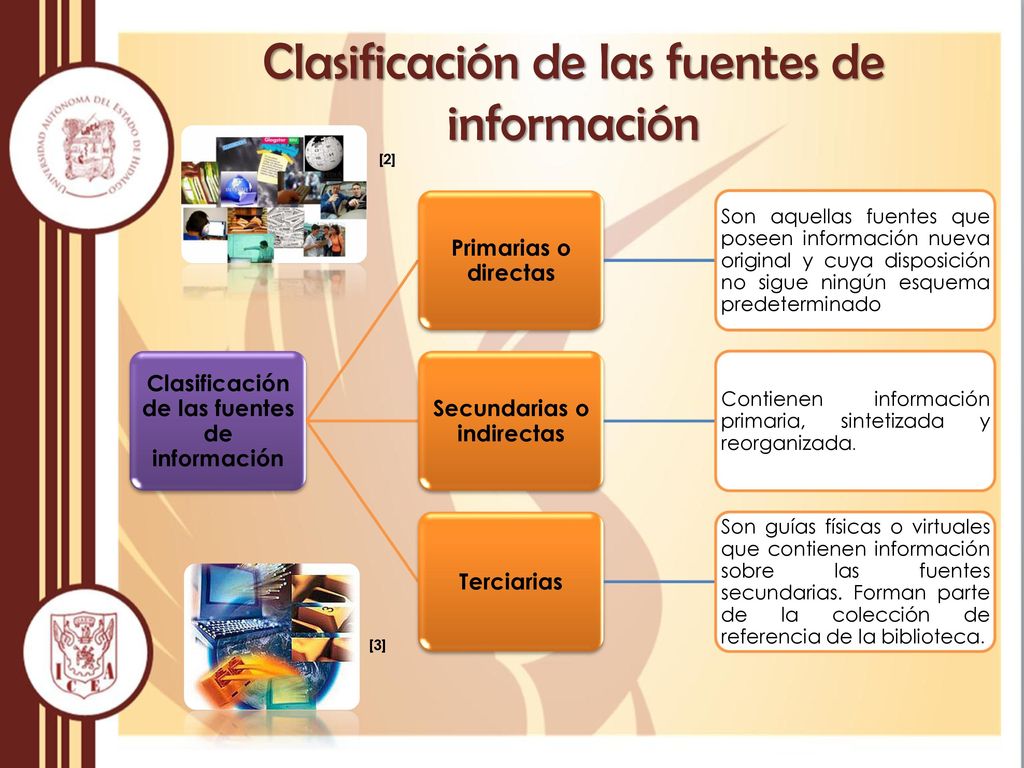 UNIVERSIDAD AUTÓNOMA DEL ESTADO DE HIDALGO

Clasificación de las fuentes de información

[2]

Clasificación de las fuentes de información

Primarias o directas

Son aquellas fuentes que poseen información nueva original y cuya disposición no sigue ningún esquema predeterminado

Secundarias o indirectas

Contienen información primaria, sintetizada y reorganizada.

Terciarias

Son guías físicas o virtuales que contienen información sobre las fuentes secundarias. Forman parte de la colección de referencia de la biblioteca.

[3]

ICEA